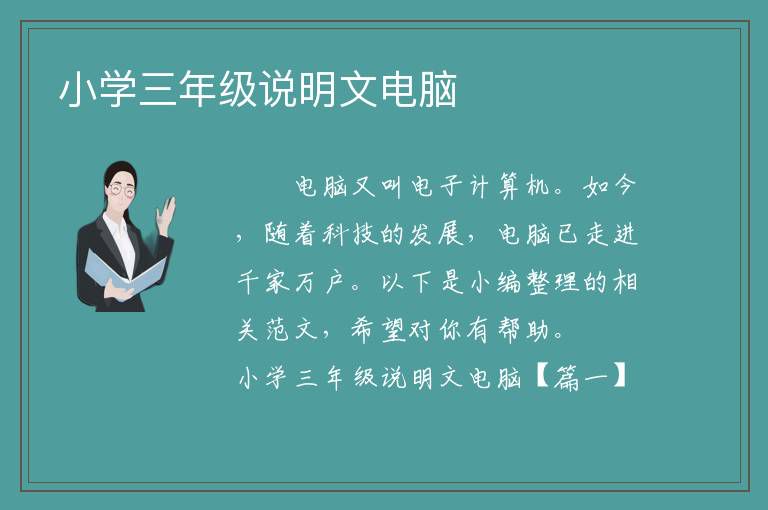 小学三年级说明文电脑

电脑又叫电子计算机。如今，随着科技的发展，电脑已走进千家万户。以下是小编整理的相关范文，希望对你有帮助。

小学三年级说明文电脑【篇一】